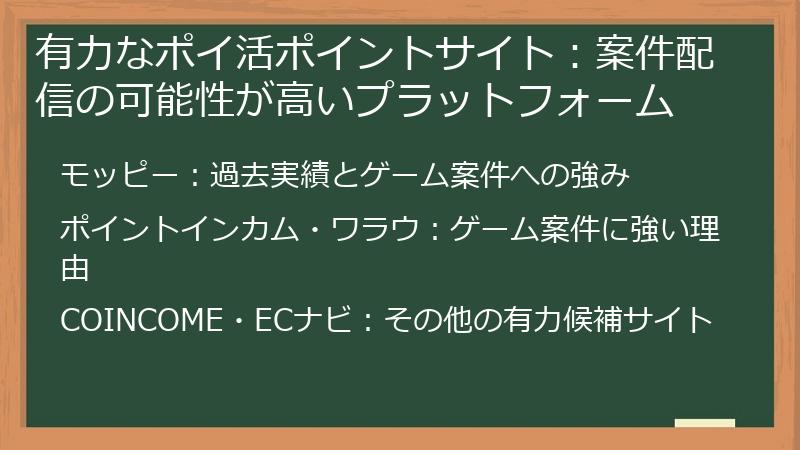 有力なポイ活ポイントサイト：案件配信の可能性が高いプラットフォーム

モッピー：過去実績とゲーム案件への強み

ポイントインカム・ワラウ：ゲーム案件に強い理由

COINCOME・ECナビ：その他の有力候補サイト